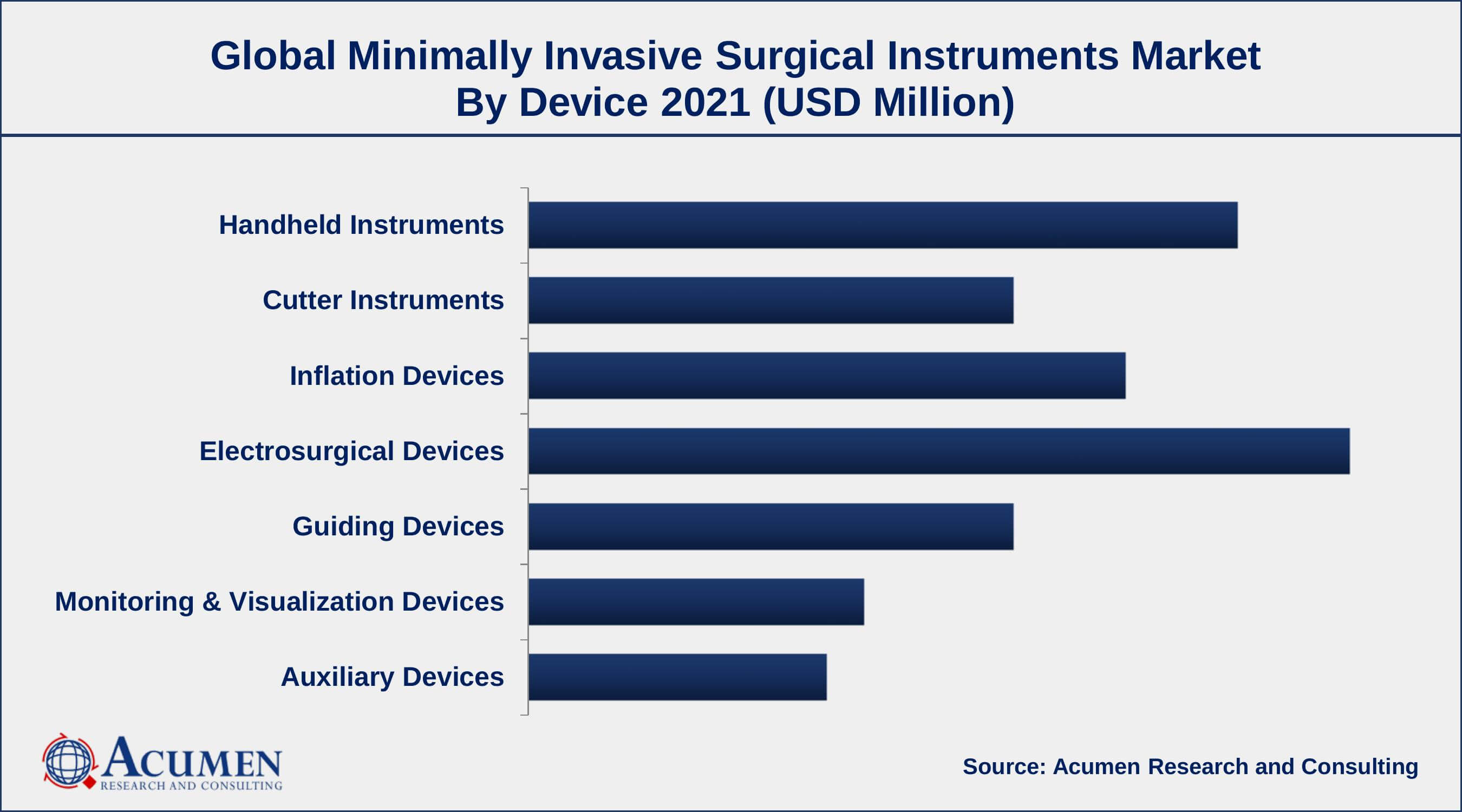 Global Minimally Invasive Surgical Instruments Market
By Device 2021 (USD Million)

Handheld Instruments
Cutter Instruments
Inflation Devices
Electrosurgical Devices
Guiding Devices
Monitoring & Visualization Devices
Auxiliary Devices

ACUMEN
RESEARCH AND CONSULTING

Source: Acumen Research and Consulting